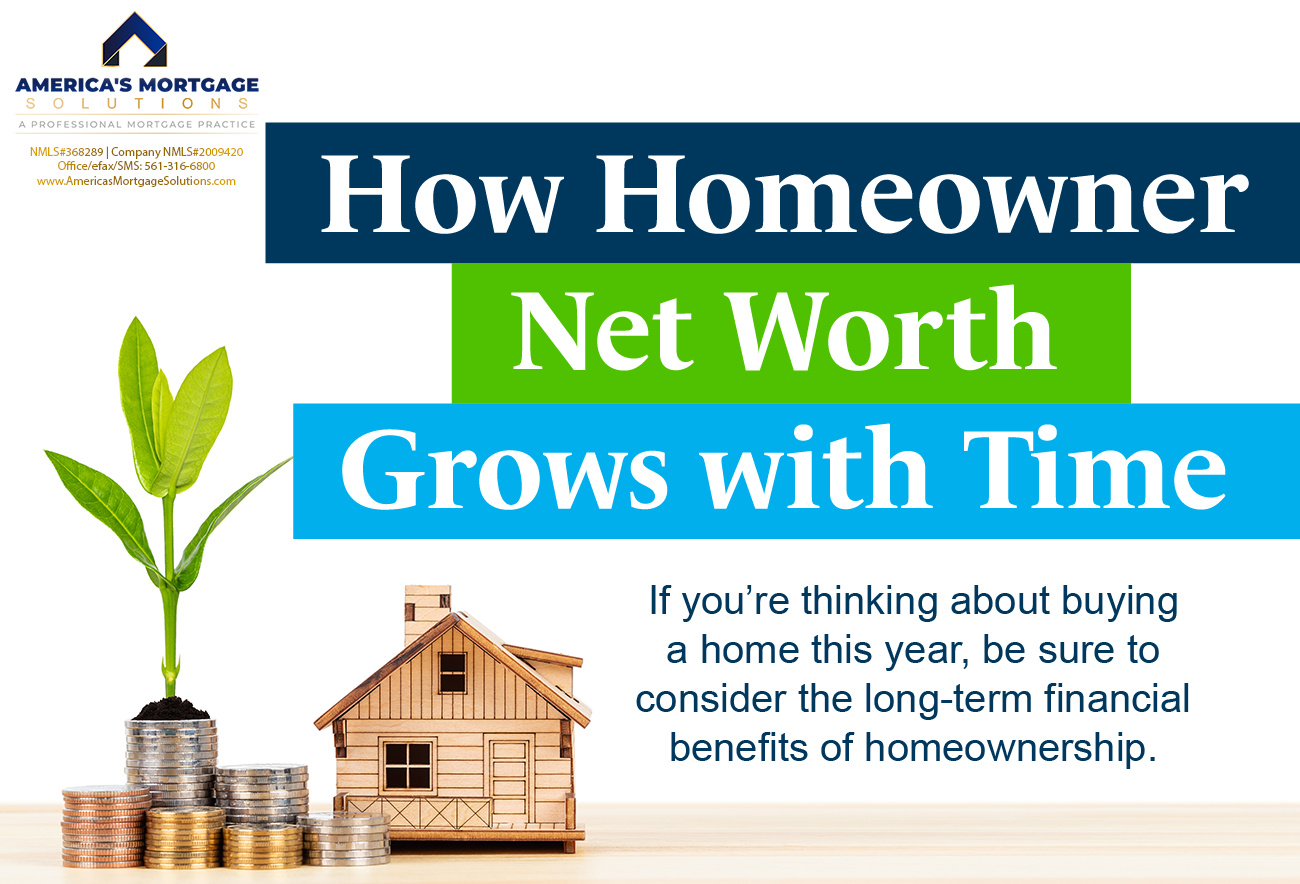 AMERICA'S MORTGAGE
SOLUTIONS
A PROFESSIONAL MORTGAGE PRACTICE

NMLS#368289 | Company NMLS#2009420
Office/efax/SMS: 561-316-6800
www.AmericasMortgageSolutions.com

How Homeowner Net Worth Grows with Time

If you're thinking about buying a home this year, be sure to consider the long-term financial benefits of homeownership.